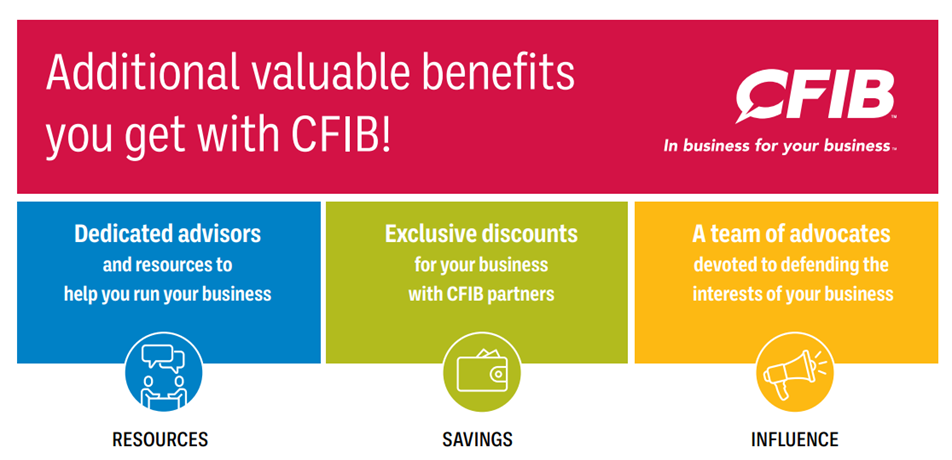 Additional valuable benefits you get with CFIB!

CFIB™

In business for your business™

Dedicated advisors and resources to help you run your business

RESOURCES

Exclusive discounts for your business with CFIB partners

SAVINGS

A team of advocates devoted to defending the interests of your business

INFLUENCE